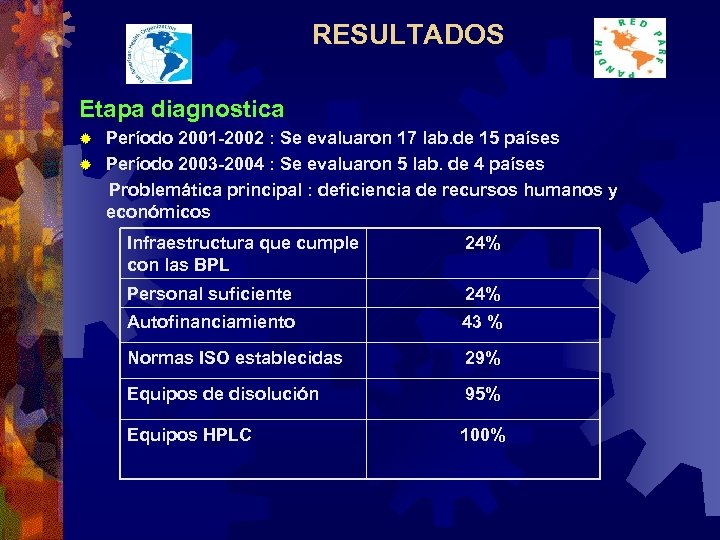 Pan American Health Organization

RESULTADOS

RED PARF
PANDRH

Etapa diagnostica

Período 2001-2002 : Se evaluaron 17 lab.de 15 países

Período 2003-2004 : Se evaluaron 5 lab. de 4 países

Problemática principal : deficiencia de recursos humanos y económicos

| Infraestructura que cumple con las BPL | 24% |
|---|---|
| Personal suficiente | 24% |
| Autofinanciamiento | 43 % |
| Normas ISO establecidas | 29% |
| Equipos de disolución | 95% |
| Equipos HPLC | 100% |